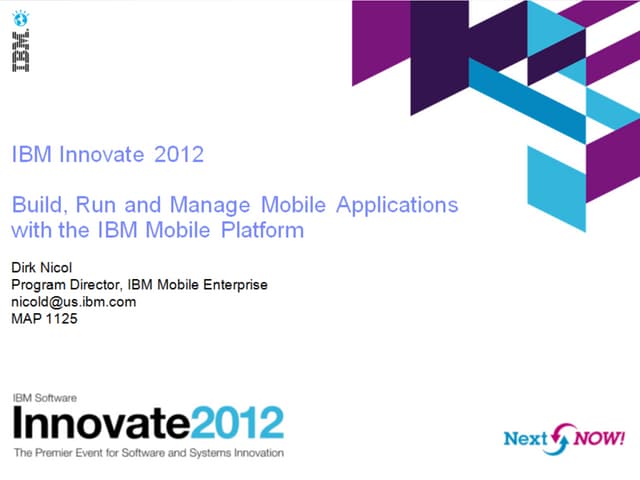 IBM

IBM Innovate 2012

Build, Run and Manage Mobile Applications with the IBM Mobile Platform

Dirk Nicol
Program Director, IBM Mobile Enterprise
nicold@us.ibm.com
MAP 1125

IBM Software
Innovate2012
The Premier Event for Software and Systems Innovation

Next NOW!